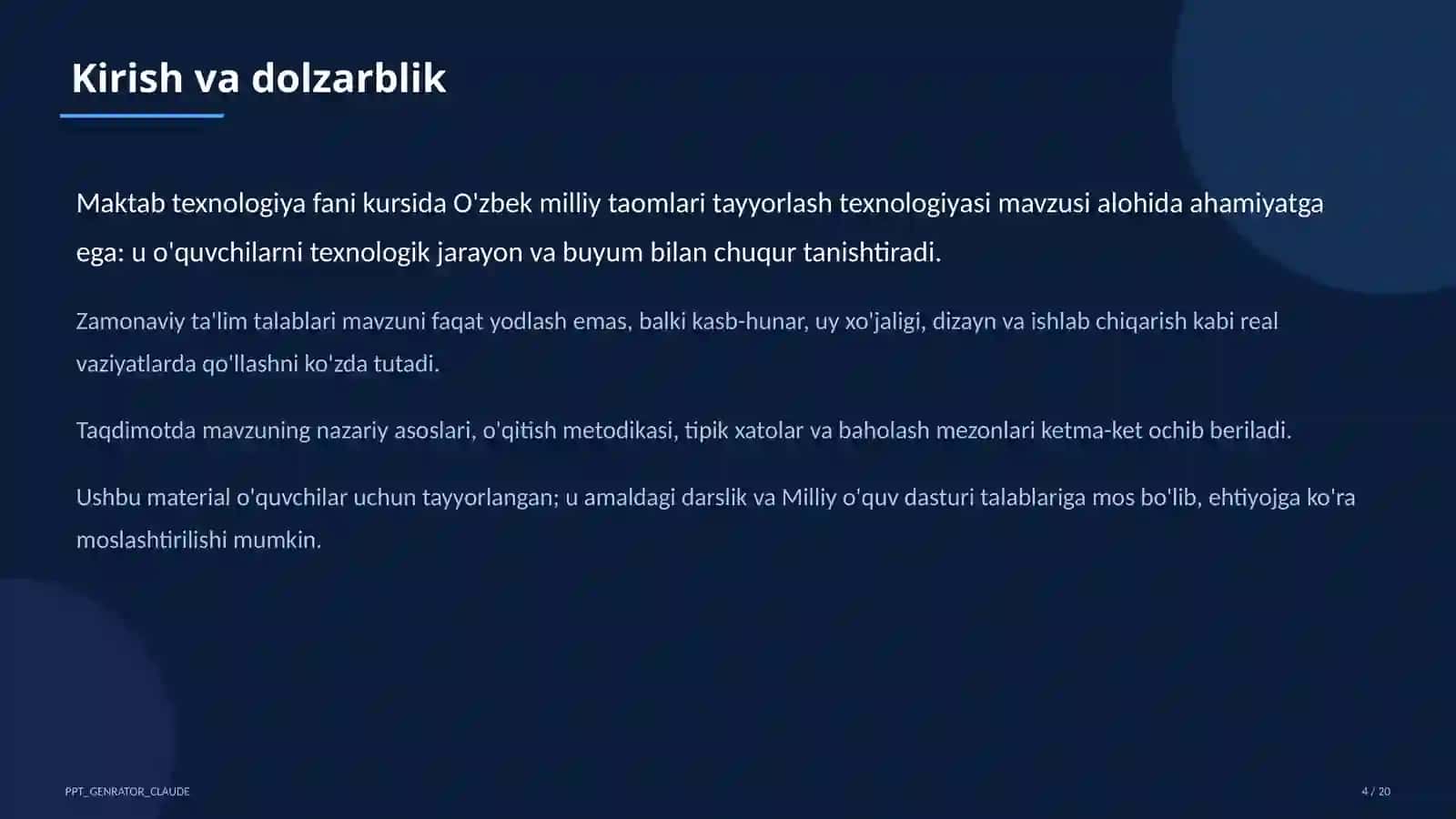 Kirish va dolzarblik

Maktab texnologiya fani kursida O'zbek milliy taomlari tayyorlash texnologiyasi mavzusi alohida ahamiyatga ega: u o'quvchilarni texnologik jarayon va buyum bilan chuqur tanishtiradi.

Zamonaviy ta'lim talablari mavzuni faqat yodlash emas, balki kasb-hunar, uy xo'jaligi, dizayn va ishlab chiqarish kabi real vaziyatlarda qo'llashni ko'zda tutadi.

Taqdimotda mavzuning nazariy asoslari, o'qitish metodikasi, tipik xatolar va baholash mezonlari ketma-ket ochib beriladi.

Ushbu material o'quvchilar uchun tayyorlangan; u amaldagi darslik va Milliy o'quv dasturi talablariga mos bo'lib, ehtiyojga ko'ra moslashtirilishi mumkin.

PPT_GENRATOR_CLAUDE

4 / 20